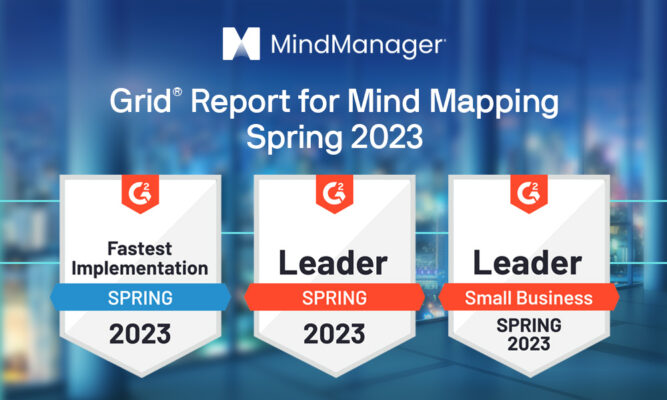 MindManager

Grid® Report for Mind Mapping Spring 2023

G2
Fastest Implementation
SPRING
2023

G2
Leader
SPRING
2023

G2
Leader
Small Business
SPRING
2023